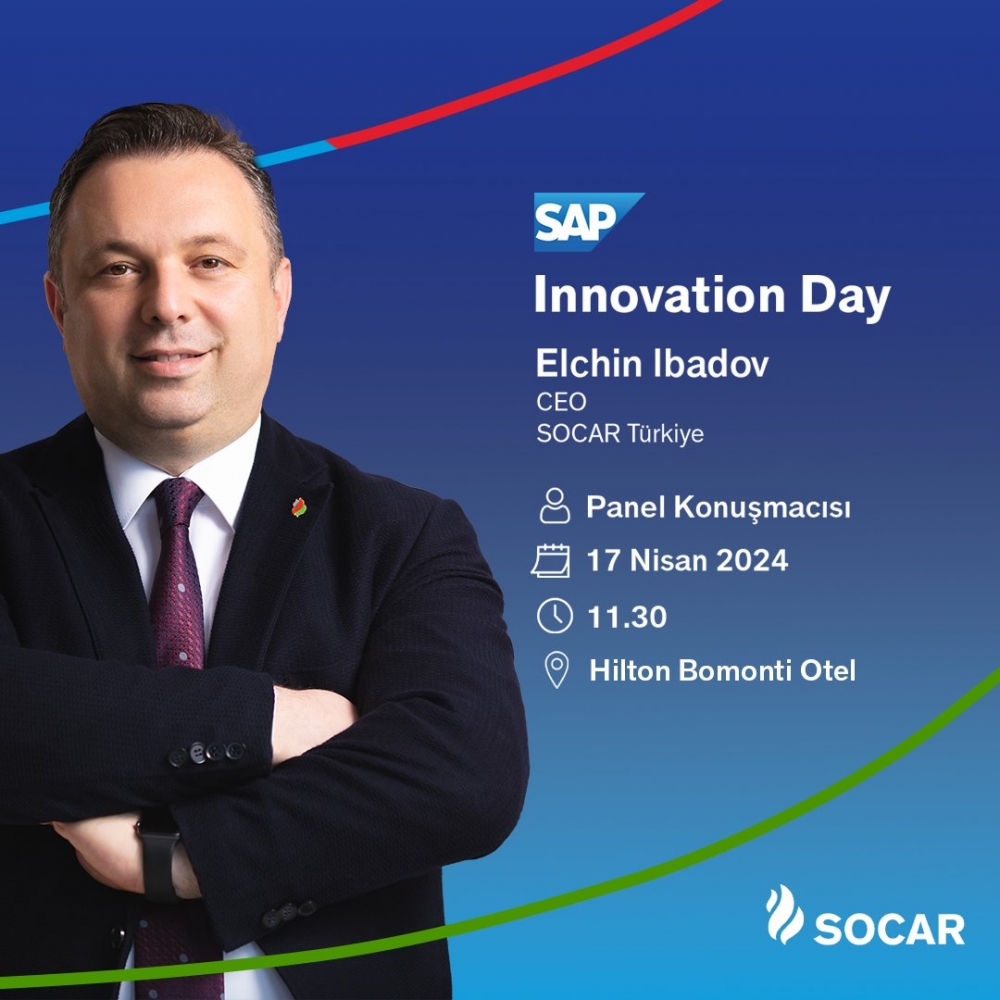 SAP
Innovation Day
Elchin Ibadov
CEO
SOCAR Türkiye

Panel Konuşmacısı
17 Nisan 2024
11.30
Hilton Bomonti Otel

SOCAR